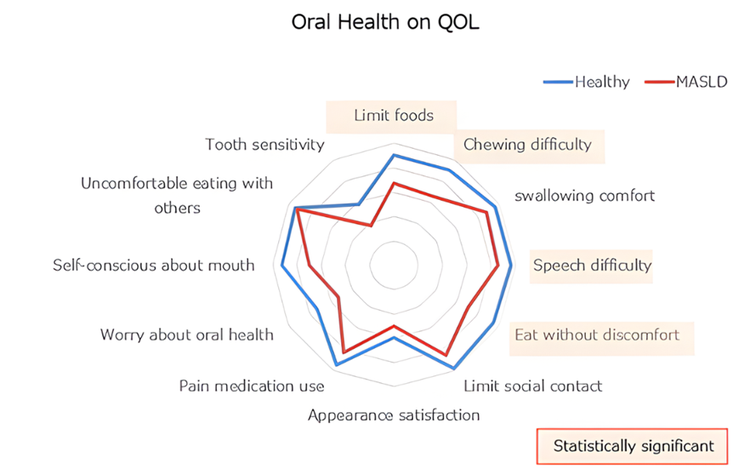 Oral Health on QOL

Healthy MASLD

Limit foods

Chewing difficulty

swallowing comfort

Speech difficulty

Eat without discomfort

Limit social contact

Appearance satisfaction

Pain medication use

Worry about oral health

Self-conscious about mouth

Uncomfortable eating with others

Tooth sensitivity

Statistically significant